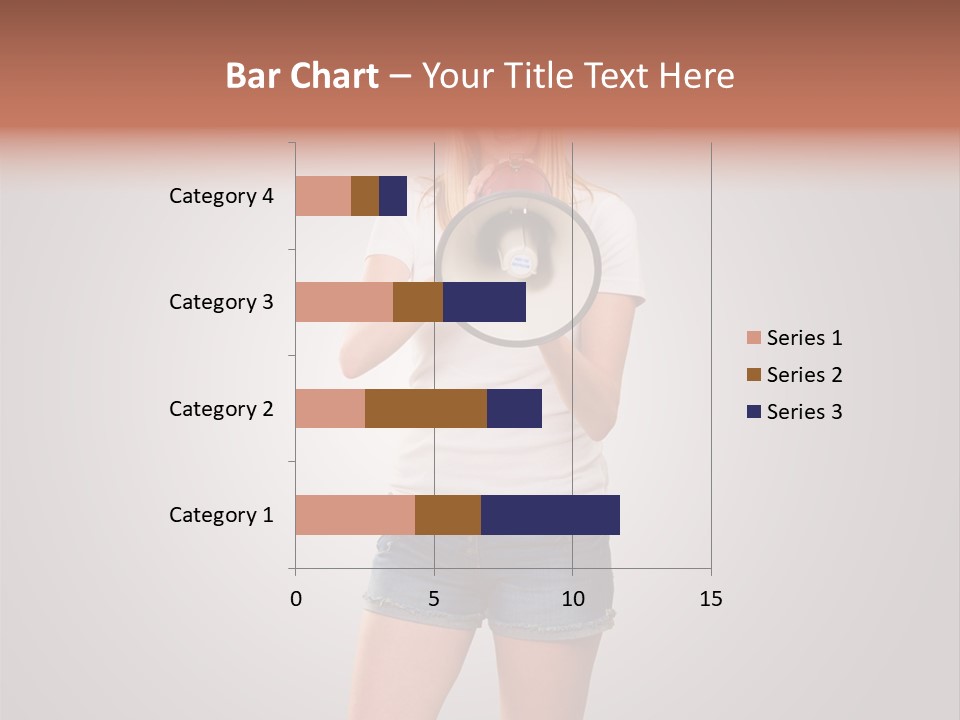 Bar Chart – Your Title Text Here

Category 4
Category 3
Category 2
Category 1

0
5
10
15

Series 1
Series 2
Series 3